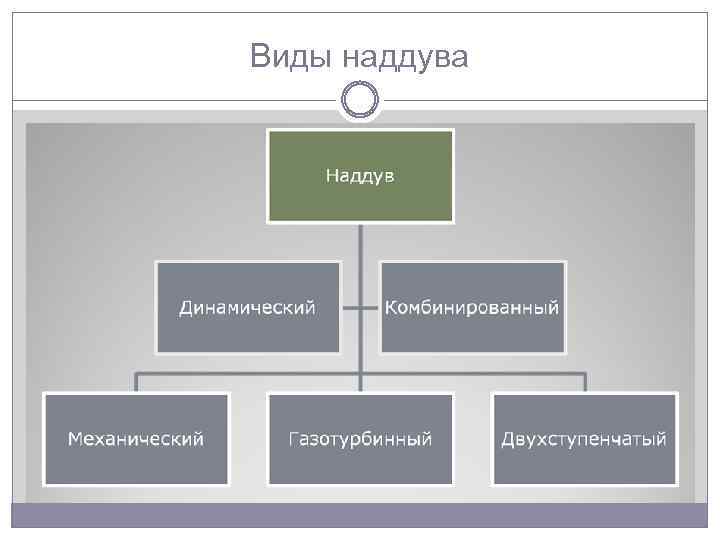 Виды наддува

Наддув

Динамический

Комбинированный

Механический

Газотурбинный

Двухступенчатый